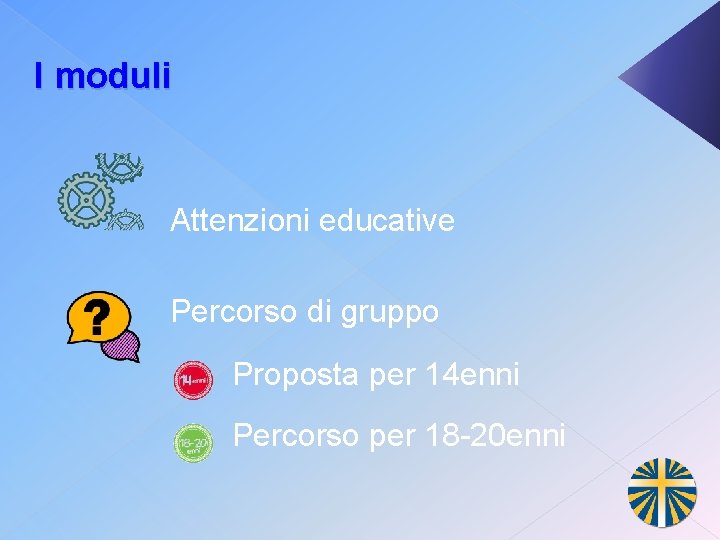 I moduli

Attenzioni educative

?

Percorso di gruppo

14enni

Proposta per 14enni

18-20 enni

Percorso per 18-20enni